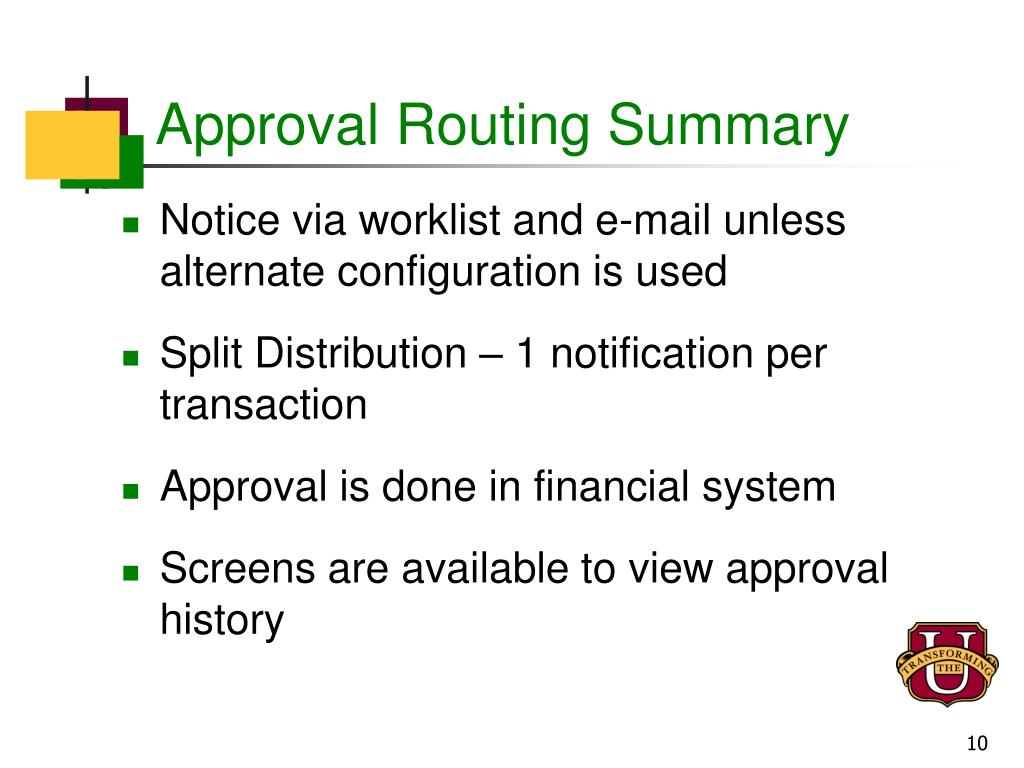 Approval Routing Summary

- Notice via worklist and e-mail unless alternate configuration is used
- Split Distribution – 1 notification per transaction
- Approval is done in financial system
- Screens are available to view approval history

TRANSFORMING THE U

10